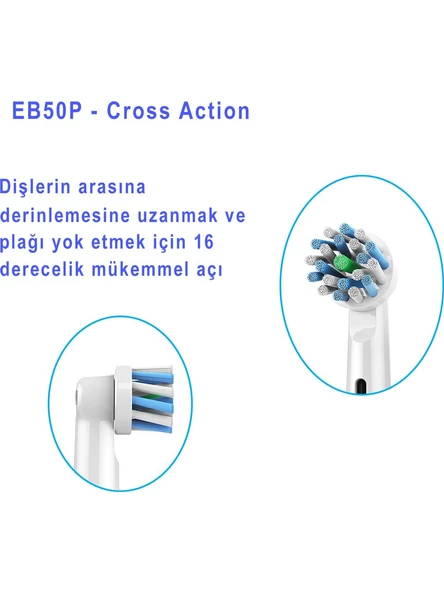 EB50P - Cross Action

Dişlerin arasına derinlemesine uzanmak ve plağı yok etmek için 16 derecelik mükemmel açı